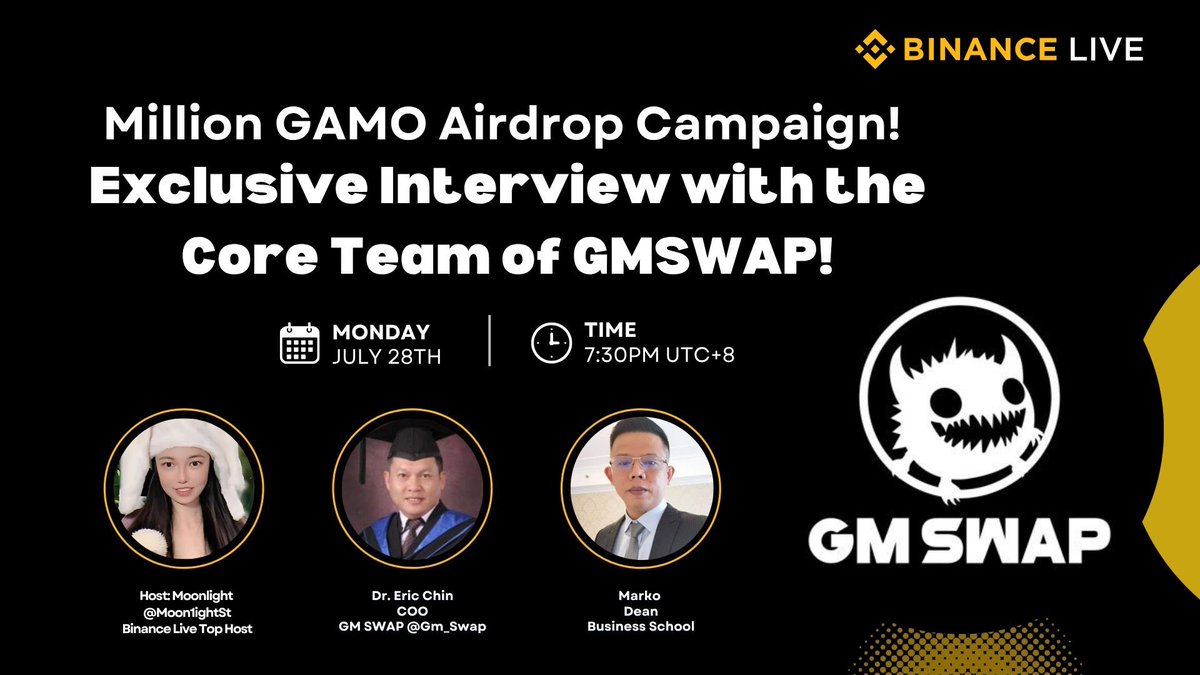 BINANCE LIVE

Million GAMO Airdrop Campaign!
Exclusive Interview with the Core Team of GMSWAP!

MONDAY
JULY 28TH

TIME
7:30PM UTC+8

Host: Moonlight
@Moon1ightSt
Binance Live Top Host

Dr. Eric Chin
COO
GM SWAP @Gm_Swap

Marko
Dean
Business School

GM SWAP